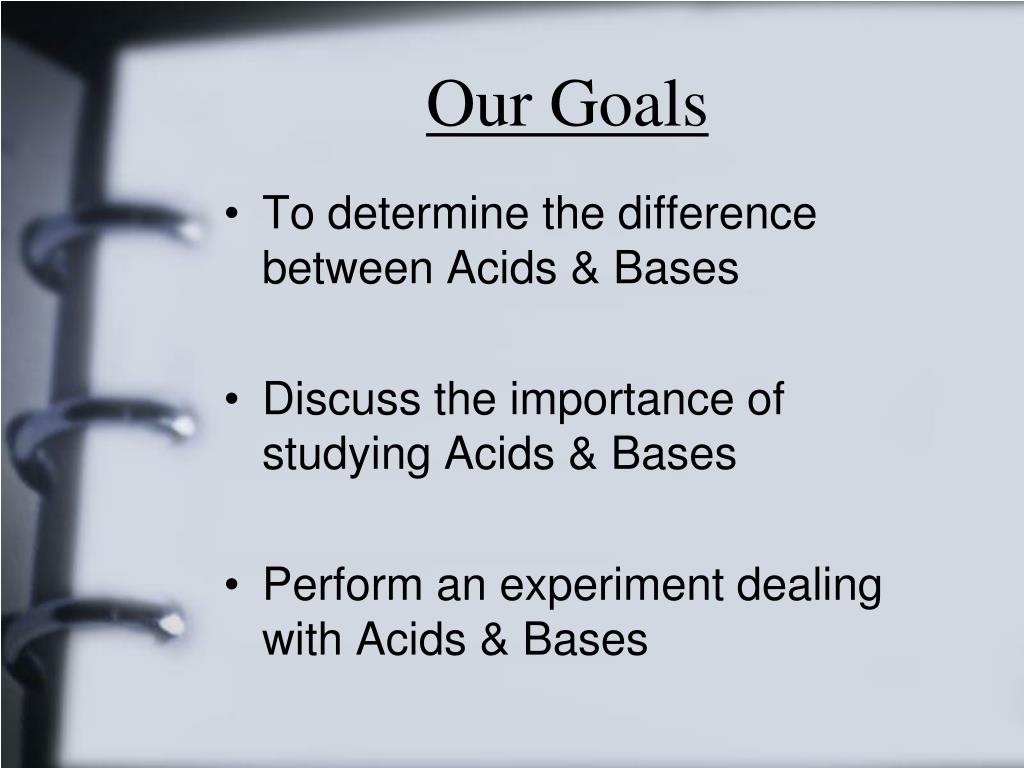 Our Goals

• To determine the difference between Acids & Bases

• Discuss the importance of studying Acids & Bases

• Perform an experiment dealing with Acids & Bases